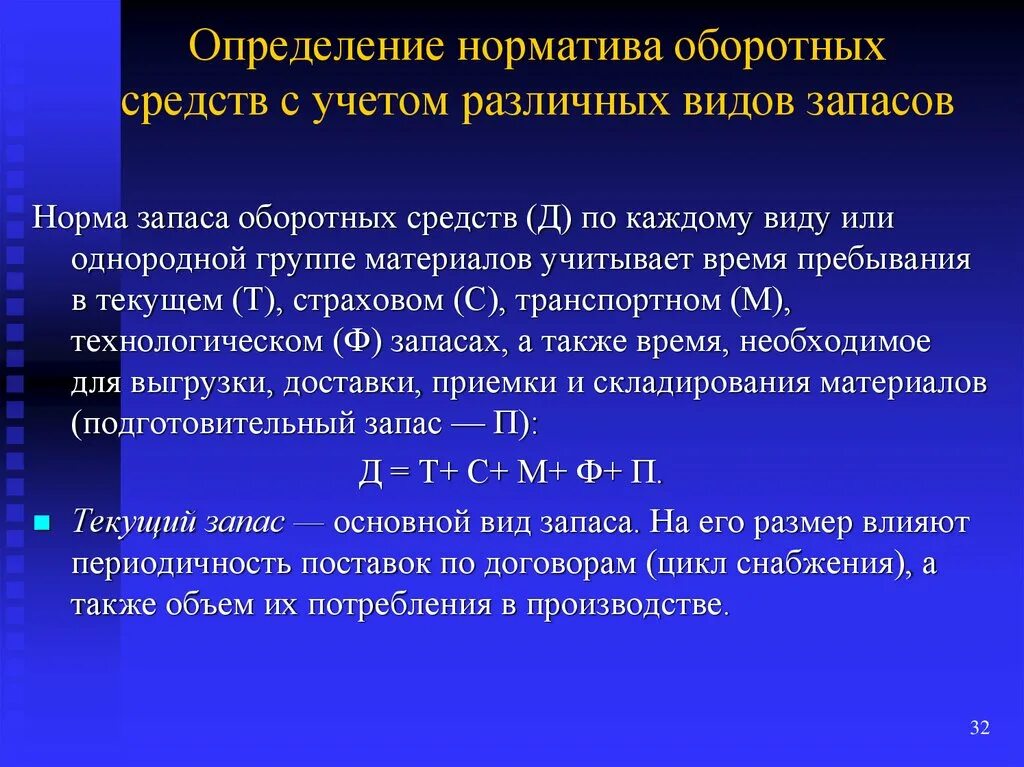 Определение норматива оборотных средств с учетом различных видов запасов

Норма запаса оборотных средств (Д) по каждому виду или однородной группе материалов учитывает время пребывания в текущем (Т), страховом (С), транспортном (М), технологическом (Ф) запасах, а также время, необходимое для выгрузки, доставки, приемки и складирования материалов (подготовительный запас — П):

Д = Т+ С+ М+ Ф+ П.

Текущий запас — основной вид запаса. На его размер влияют периодичность поставок по договорам (цикл снабжения), а также объем их потребления в производстве.

32